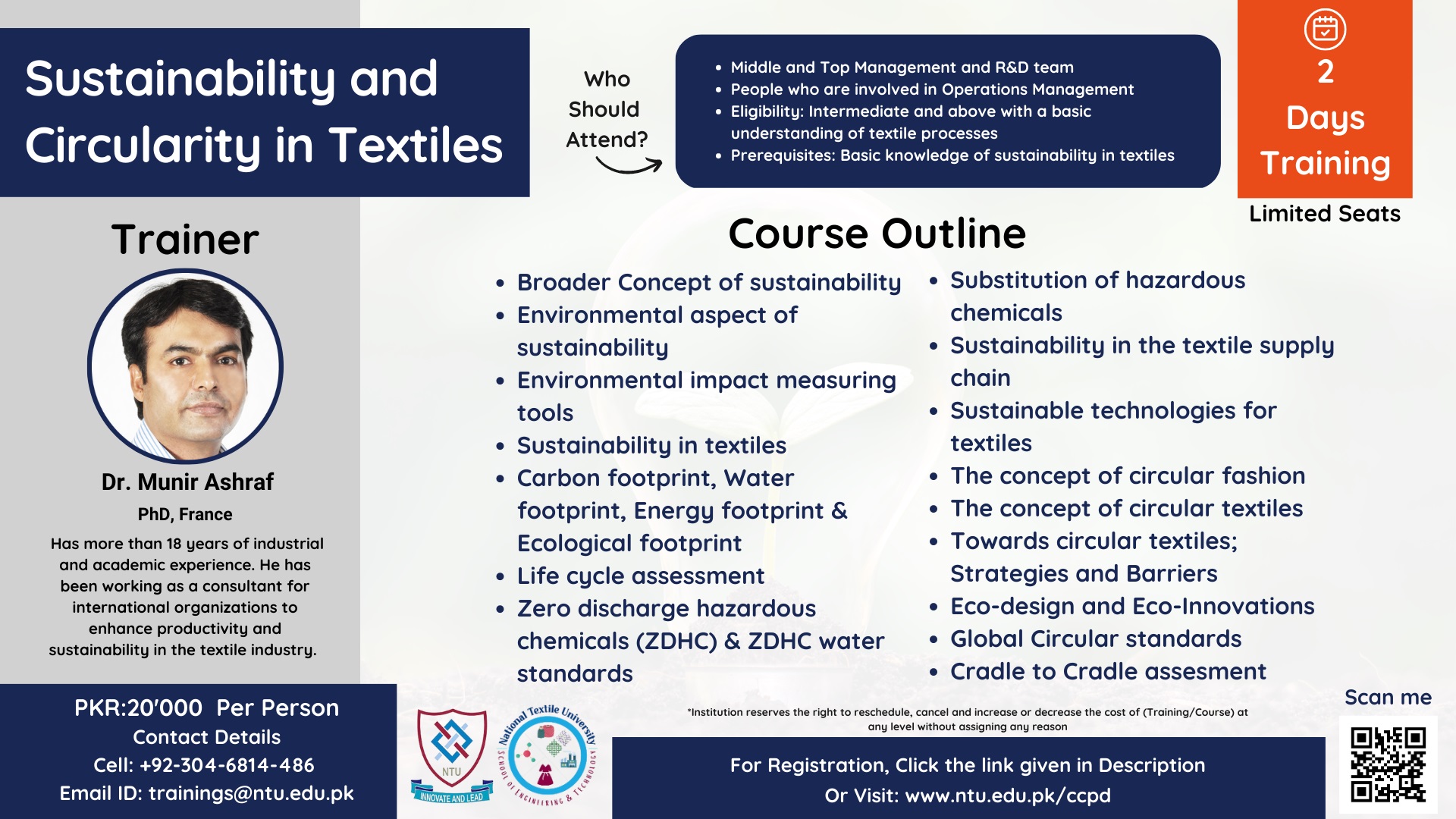 Sustainability and Circularity in Textiles

Who Should Attend?

- Middle and Top Management and R&D team
- People who are involved in Operations Management
- Eligibility: Intermediate and above with a basic understanding of textile processes
- Prerequisites: Basic knowledge of sustainability in textiles

2 Days Training

Limited Seats

Trainer

Dr. Munir Ashraf

PhD, France

Has more than 18 years of industrial and academic experience. He has been working as a consultant for international organizations to enhance productivity and sustainability in the textile industry.

Course Outline

- Broader Concept of sustainability
- Environmental aspect of sustainability
- Environmental impact measuring tools
- Sustainability in textiles
- Carbon footprint, Water footprint, Energy footprint & Ecological footprint
- Life cycle assessment
- Zero discharge hazardous chemicals (ZDHC) & ZDHC water standards

- Substitution of hazardous chemicals
- Sustainability in the textile supply chain
- Sustainable technologies for textiles
- The concept of circular fashion
- The concept of circular textiles
- Towards circular textiles; Strategies and Barriers
- Eco-design and Eco-Innovations
- Global Circular standards
- Cradle to Cradle assesment

PKR:20'000 Per Person
Contact Details
Cell: +92-304-6814-486
Email ID: trainings@ntu.edu.pk

NTU
INNOVATE AND LEAD

National Textile University
SCHOOL OF ENGINEERING & TECHNOLOGY

*Institution reserves the right to reschedule, cancel and increase or decrease the cost of (Training/Course) at any level without assigning any reason

For Registration, Click the link given in Description
Or Visit: www.ntu.edu.pk/ccpd

Scan me